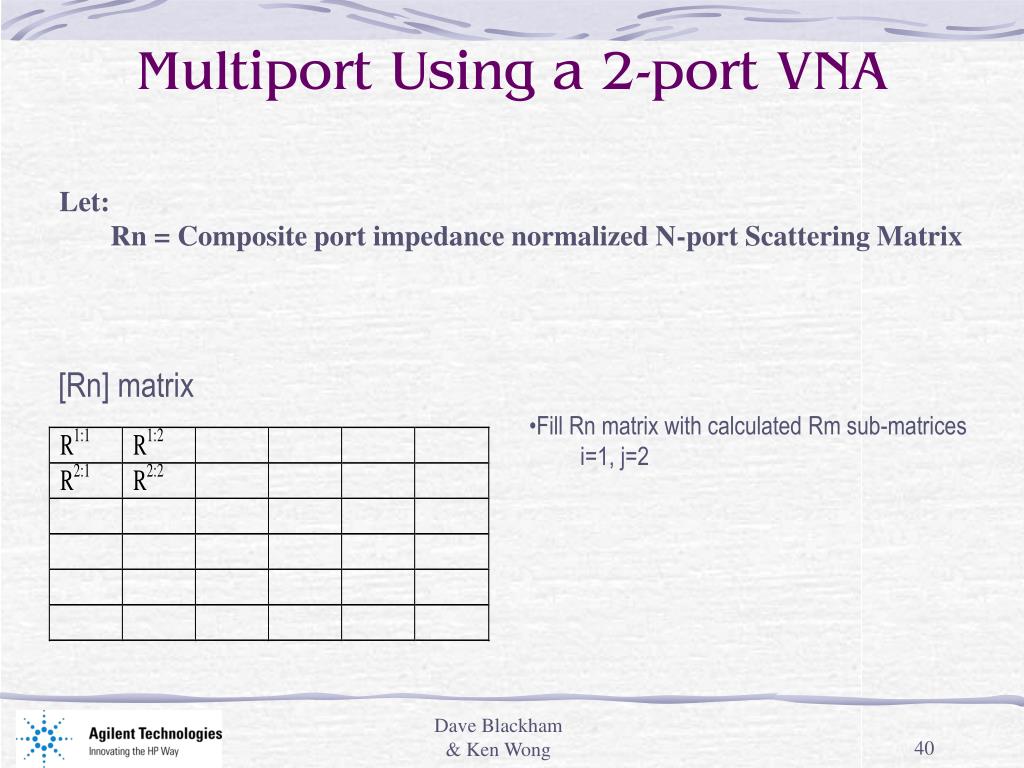 Multiport Using a 2-port VNA

Let:
Rn = Composite port impedance normalized N-port Scattering Matrix

[Rn] matrix

| $R^{1:1}$ | $R^{1:2}$ | | | | |
|---|---|---|---|---|---|
| $R^{2:1}$ | $R^{2:2}$ | | | | |
| | | | | | |
| | | | | | |
| | | | | | |
| | | | | | |

•Fill Rn matrix with calculated Rm sub-matrices
i=1, j=2

Agilent Technologies
Innovating the HP Way

Dave Blackham
& Ken Wong

40